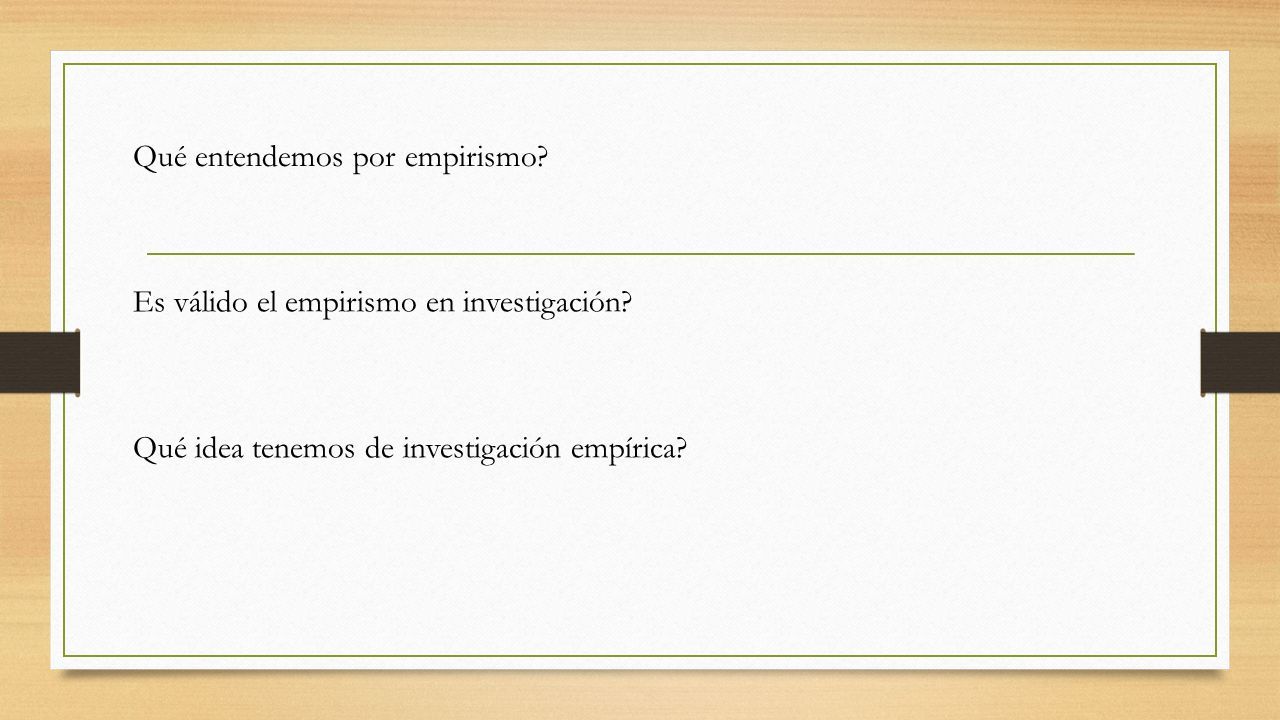 Qué entendemos por empirismo?

Es válido el empirismo en investigación?

Qué idea tenemos de investigación empírica?